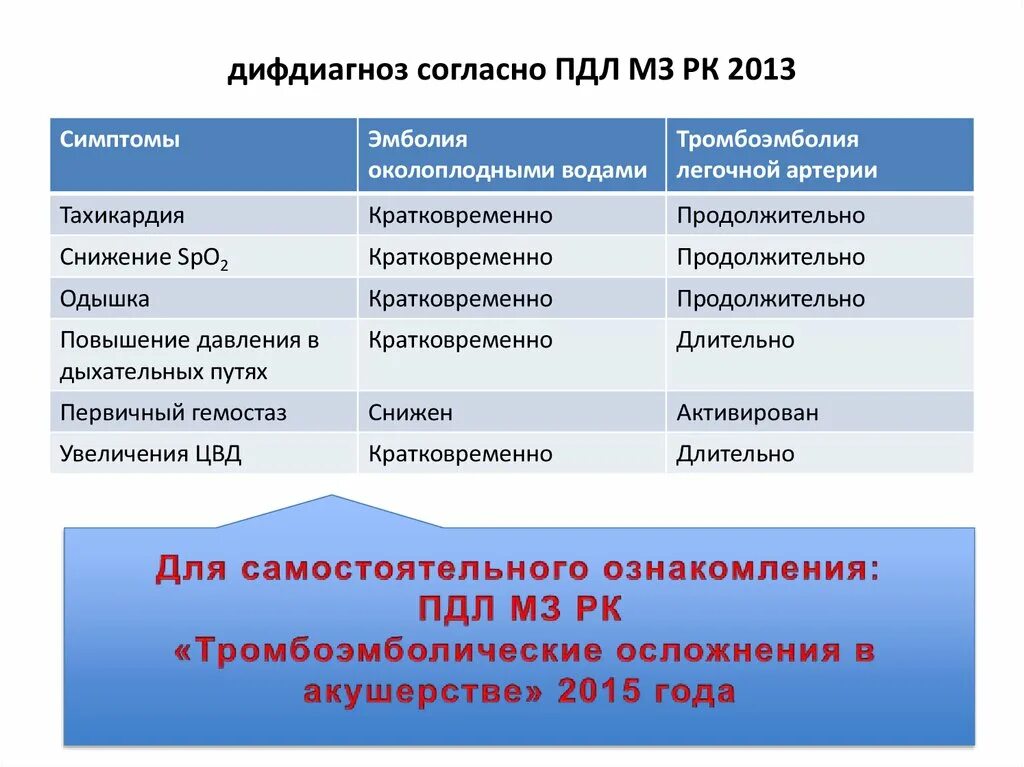 дифдиагноз согласно ПДЛ МЗ РК 2013

| Симптомы | Эмболия околоплодными водами | Тромбоэмболия легочной артерии |
|---|---|---|
| Тахикардия | Кратковременно | Продолжительно |
| Снижение $SpO_2$ | Кратковременно | Продолжительно |
| Одышка | Кратковременно | Продолжительно |
| Повышение давления в дыхательных путях | Кратковременно | Длительно |
| Первичный гемостаз | Снижен | Активирован |
| Увеличения ЦВД | Кратковременно | Длительно |

Для самостоятельного ознакомления:
ПДЛ МЗ РК
«Тромбоэмболические осложнения в акушерстве» 2015 года